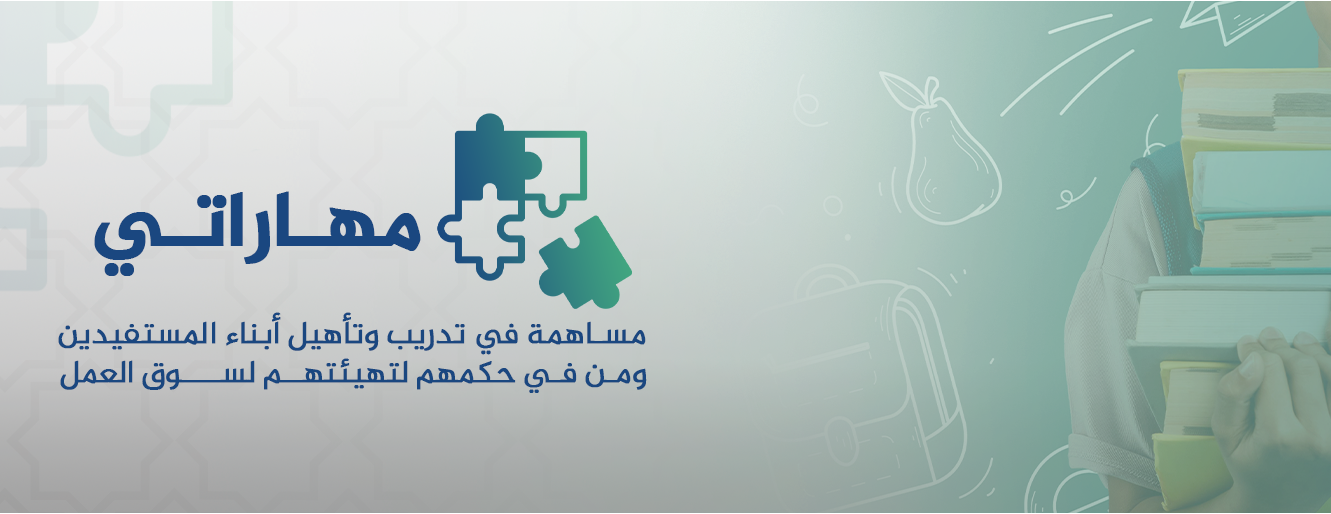 مهاراتي

مساهمة في تدريب وتأهيل أبناء المستفيدين ومن في حكمهم لتهيئتهم لسوق العمل